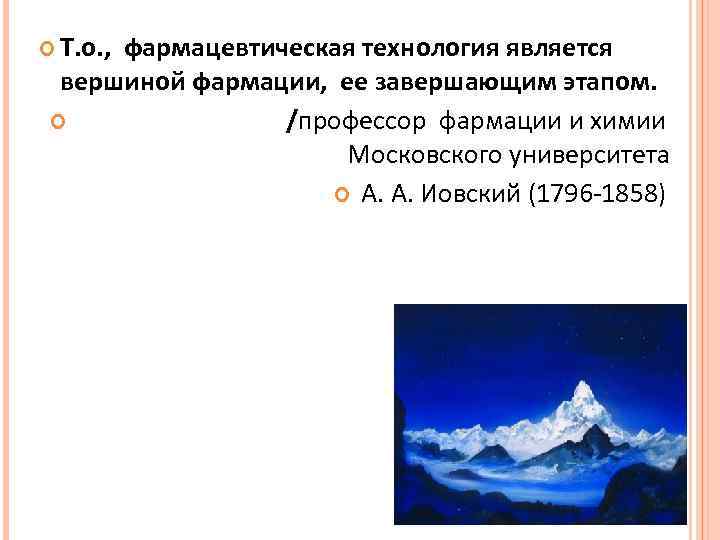 Т.о., фармацевтическая технология является вершиной фармации, ее завершающим этапом.

/профессор фармации и химии Московского университета

А. А. Иовский (1796-1858)